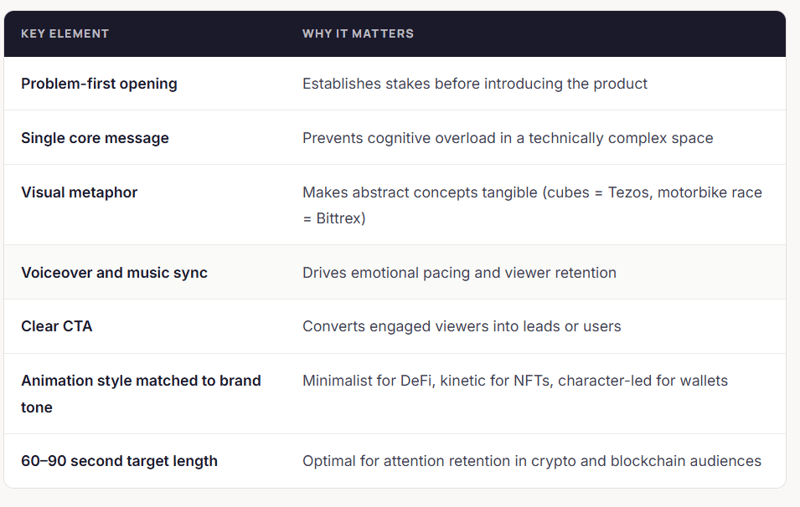 | KEY ELEMENT | WHY IT MATTERS |
|---|---|
| Problem-first opening | Establishes stakes before introducing the product |
| Single core message | Prevents cognitive overload in a technically complex space |
| Visual metaphor | Makes abstract concepts tangible (cubes = Tezos, motorbike race = Bittrex) |
| Voiceover and music sync | Drives emotional pacing and viewer retention |
| Clear CTA | Converts engaged viewers into leads or users |
| Animation style matched to brand tone | Minimalist for DeFi, kinetic for NFTs, character-led for wallets |
| 60–90 second target length | Optimal for attention retention in crypto and blockchain audiences |